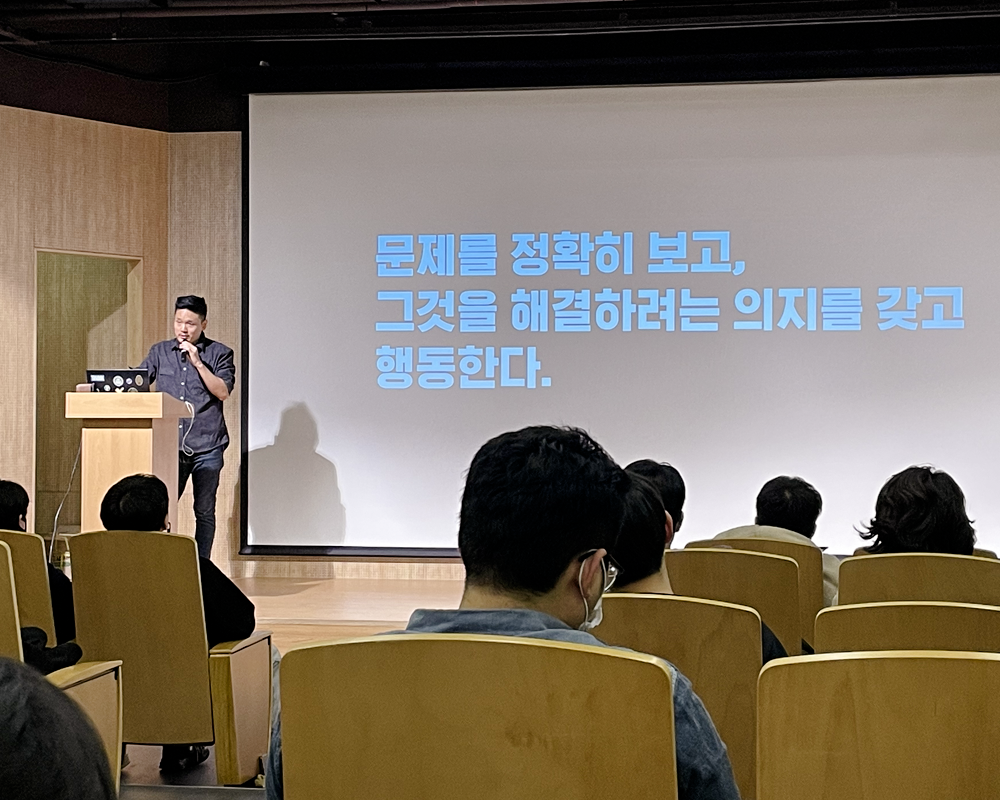 문제를 정확히 보고,
그것을 해결하려는 의지를 갖고
행동한다.